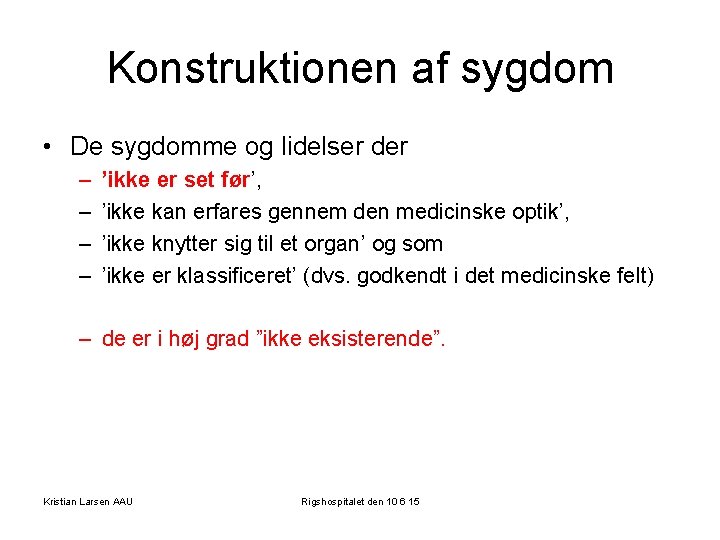 Konstruktionen af sygdom

• De sygdomme og lidelser der
– ’ikke er set før’,
– ’ikke kan erfares gennem den medicinske optik’,
– ’ikke knytter sig til et organ’ og som
– ’ikke er klassificeret’ (dvs. godkendt i det medicinske felt)

– de er i høj grad ”ikke eksisterende”.

Kristian Larsen AAU

Rigshospitalet den 10 6 15